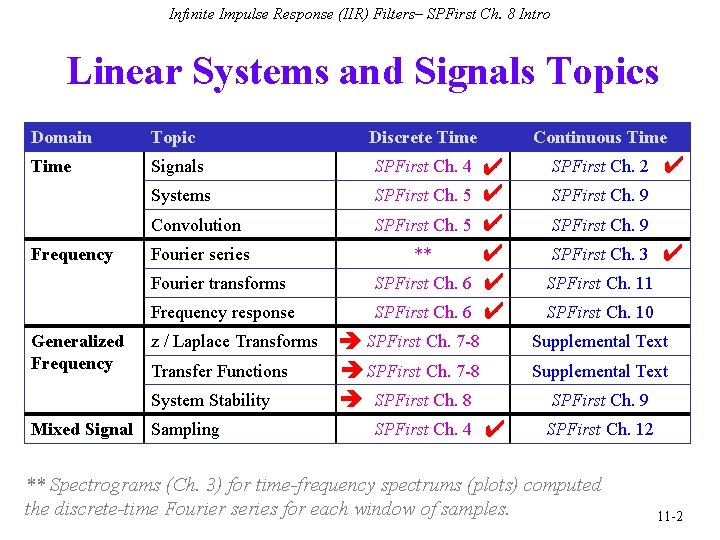 Infinite Impulse Response (IIR) Filters– SPFirst Ch. 8 Intro

Linear Systems and Signals Topics

| Domain | Topic | Discrete Time | Continuous Time |
|---|---|---|---|
| Time | Signals | SPFirst Ch. 4 ✔ | SPFirst Ch. 2 ✔ |
| | Systems | SPFirst Ch. 5 ✔ | SPFirst Ch. 9 |
| | Convolution | SPFirst Ch. 5 ✔ | SPFirst Ch. 9 |
| Frequency | Fourier series | ** ✔ | SPFirst Ch. 3 ✔ |
| | Fourier transforms | SPFirst Ch. 6 ✔ | SPFirst Ch. 11 |
| | Frequency response | SPFirst Ch. 6 ✔ | SPFirst Ch. 10 |
| Generalized Frequency | z / Laplace Transforms | ➔ SPFirst Ch. 7-8 | Supplemental Text |
| | Transfer Functions | ➔ SPFirst Ch. 7-8 | Supplemental Text |
| | System Stability | ➔ SPFirst Ch. 8 | SPFirst Ch. 9 |
| Mixed Signal | Sampling | SPFirst Ch. 4 ✔ | SPFirst Ch. 12 |

** Spectrograms (Ch. 3) for time-frequency spectrums (plots) computed the discrete-time Fourier series for each window of samples.

11-2